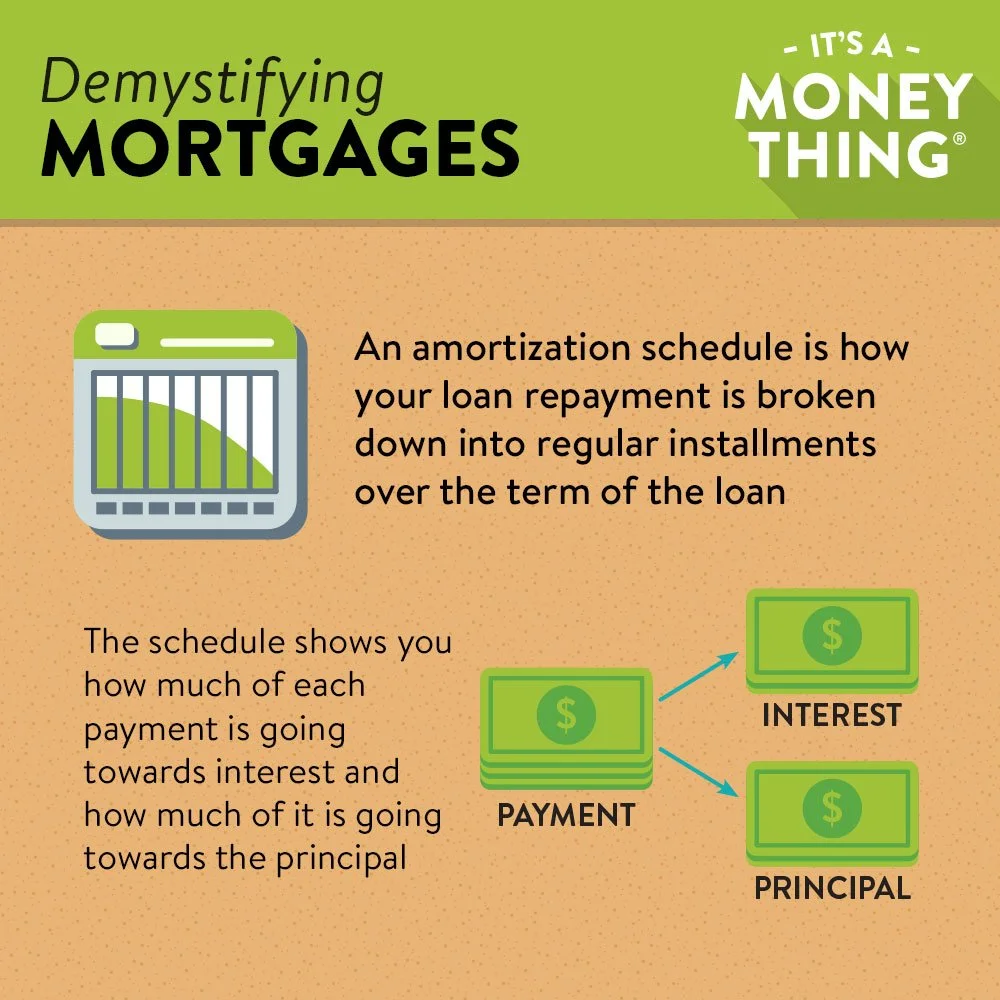 Demystifying
MORTGAGES

- IT'S A -
MONEY
THING®

An amortization schedule is how your loan repayment is broken down into regular installments over the term of the loan

The schedule shows you how much of each payment is going towards interest and how much of it is going towards the principal

$

PAYMENT

$

INTEREST

$

PRINCIPAL